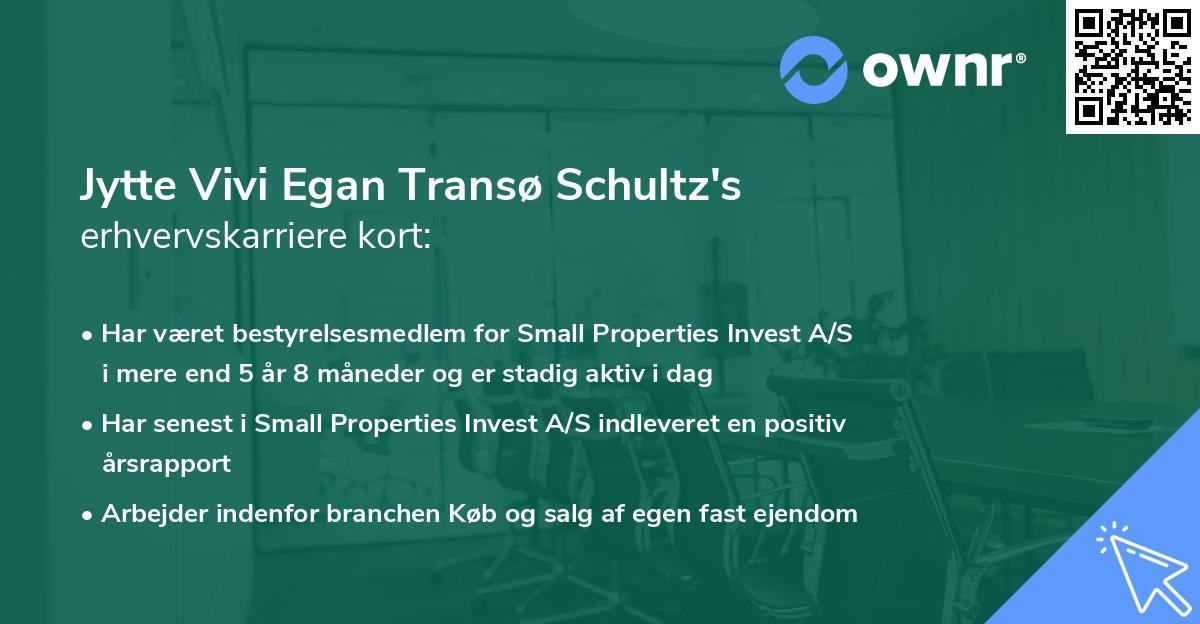 ownr®

Jytte Vivi Egan Transø Schultz's
erhvervskarriere kort:

• Har været bestyrelsesmedlem for Small Properties Invest A/S i mere end 5 år 8 måneder og er stadig aktiv i dag

• Har senest i Small Properties Invest A/S indleveret en positiv årsrapport

• Arbejder indenfor branchen Køb og salg af egen fast ejendom